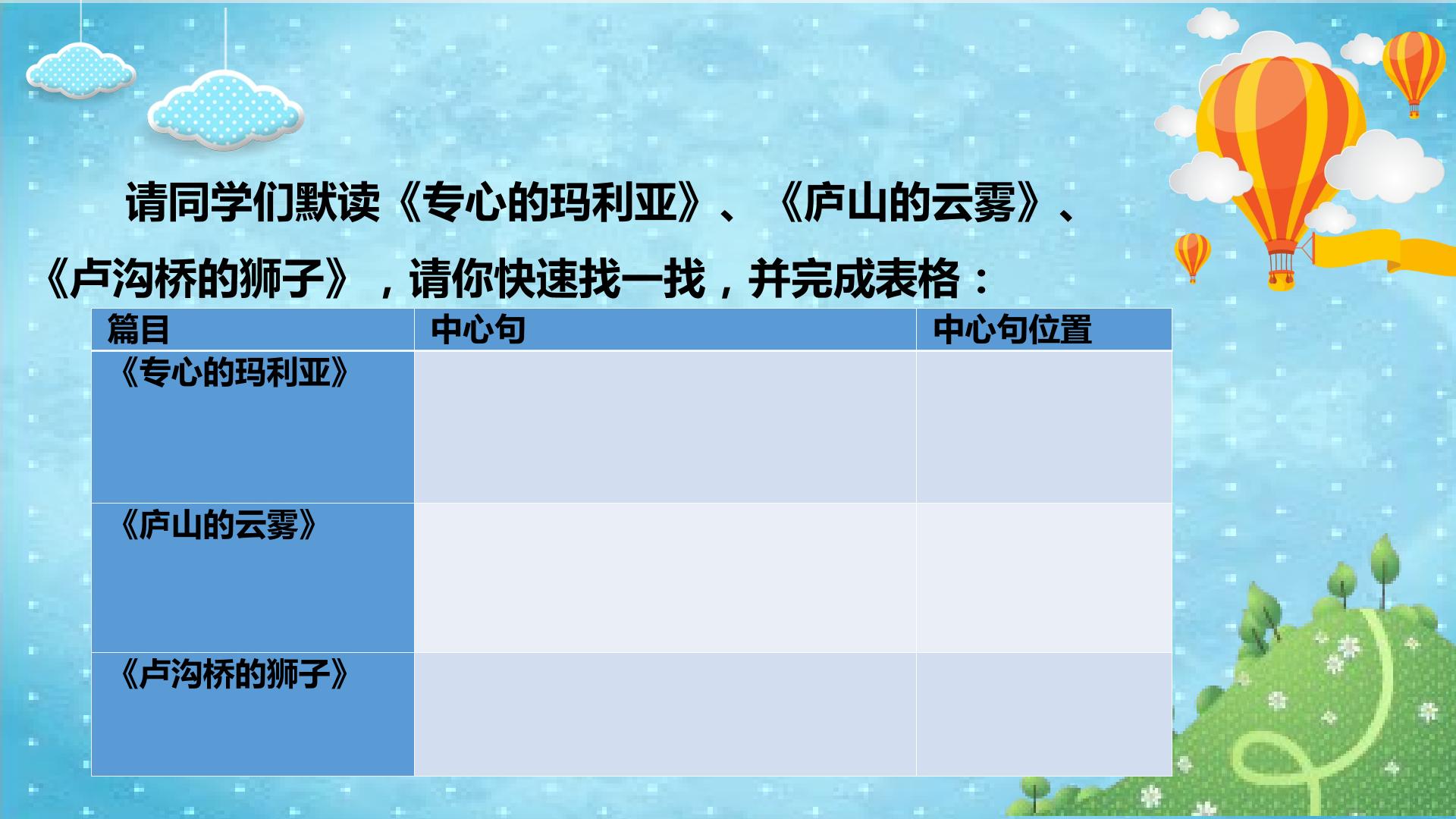 请同学们默读《专心的玛利亚》、《庐山的云雾》、《卢沟桥的狮子》，请你快速找一找，并完成表格：

| 篇目 | 中心句 | 中心句位置 |
|---|---|---|
| 《专心的玛利亚》 | | |
| 《庐山的云雾》 | | |
| 《卢沟桥的狮子》 | | |